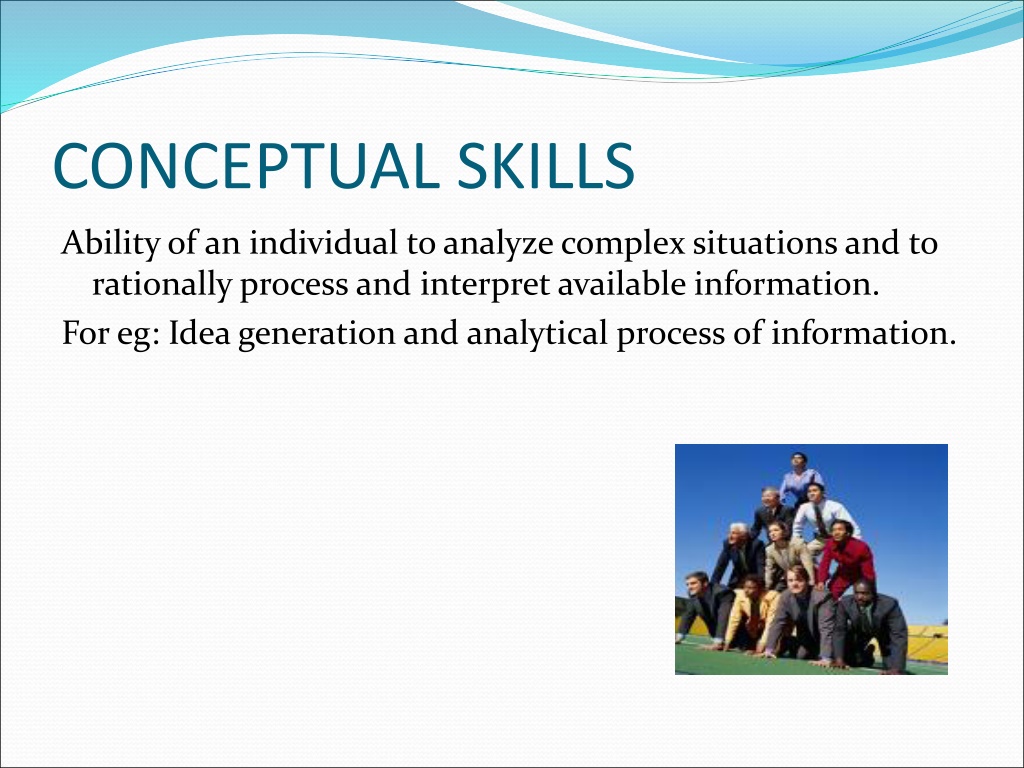 CONCEPTUAL SKILLS

Ability of an individual to analyze complex situations and to rationally process and interpret available information.

For eg: Idea generation and analytical process of information.